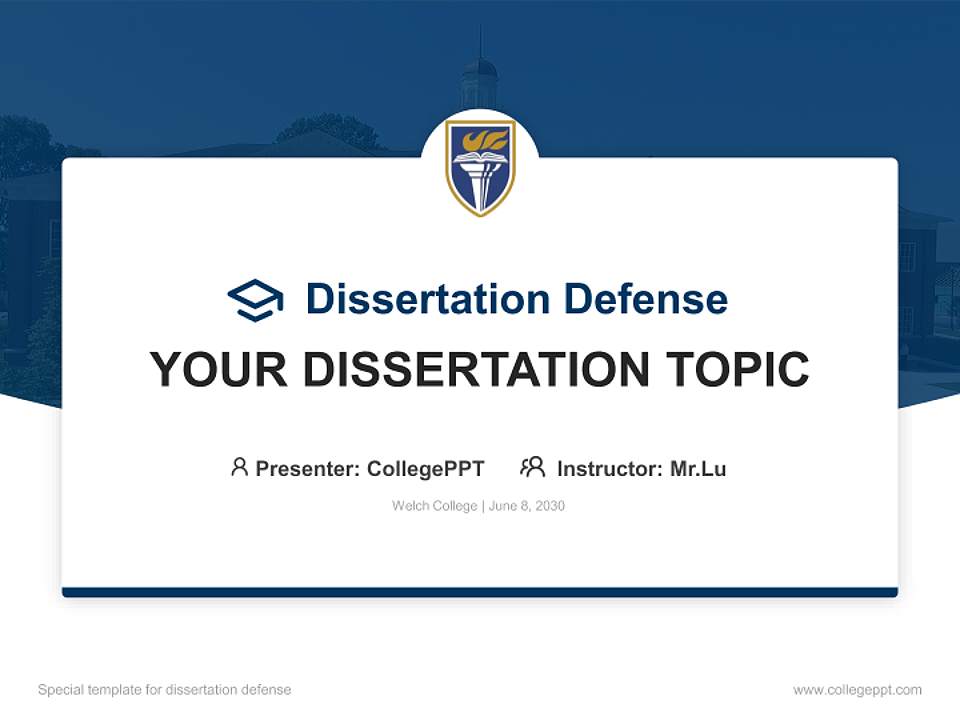 Dissertation Defense

YOUR DISSERTATION TOPIC

Presenter: CollegePPT Instructor: Mr.Lu

Welch College | June 8, 2030

Special template for dissertation defense

www.collegeppt.com